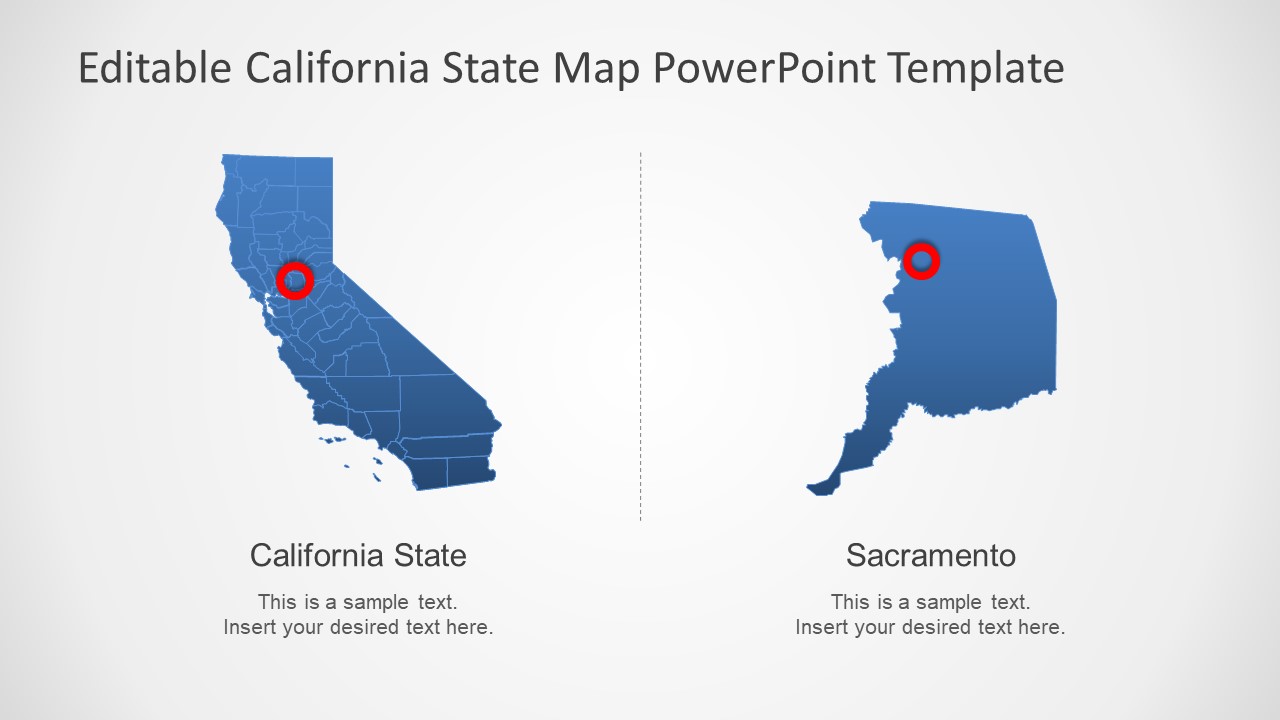 Editable California State Map PowerPoint Template

California State

This is a sample text.
Insert your desired text here.

Sacramento

This is a sample text.
Insert your desired text here.